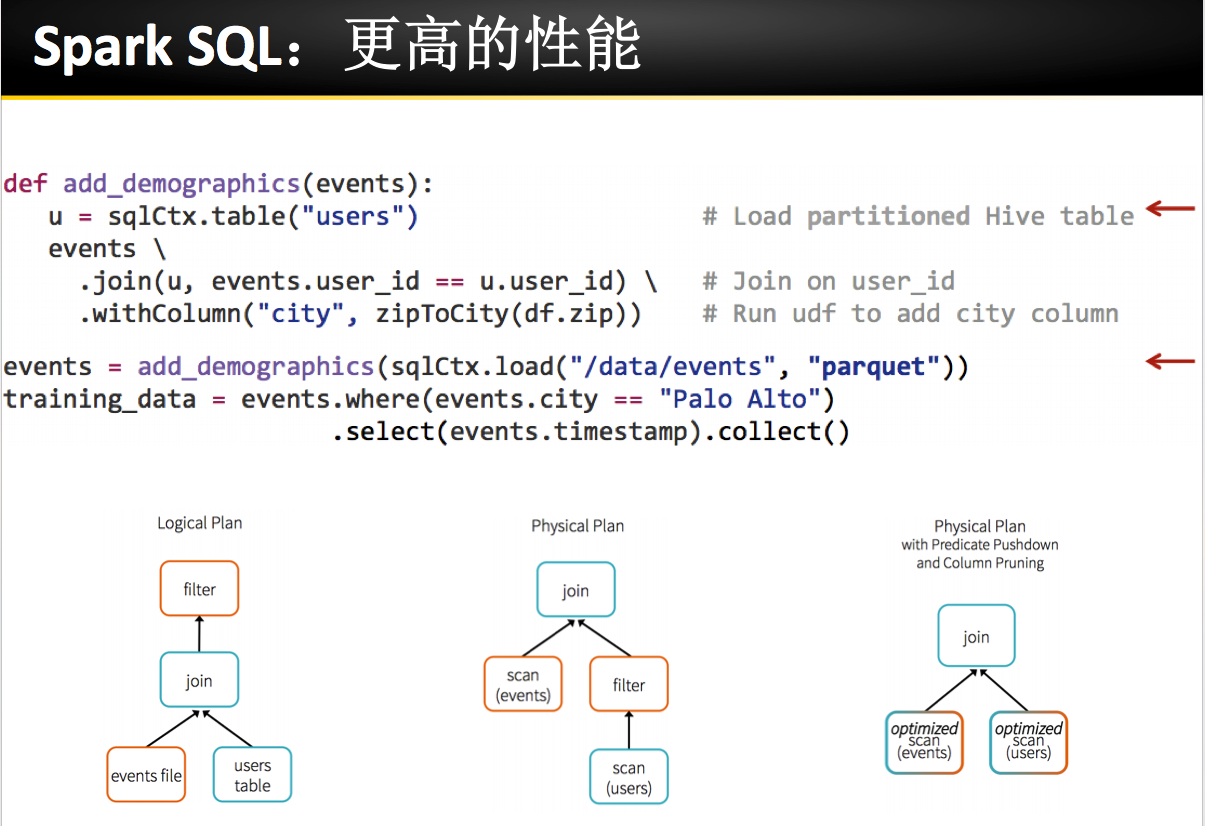 Spark SQL：更高的性能

def add_demographics(events):
   u = sqlCtx.table("users")                     # Load partitioned Hive table
   events \
     .join(u, events.user_id == u.user_id) \   # Join on user_id
     .withColumn("city", zipToCity(df.zip))    # Run udf to add city column

events = add_demographics(sqlCtx.load("/data/events", "parquet"))
training_data = events.where(events.city == "Palo Alto")
                      .select(events.timestamp).collect()

Logical Plan

filter

join

events file

users table

Physical Plan

join

scan (events)

filter

scan (users)

Physical Plan
with Predicate Pushdown
and Column Pruning

join

optimized scan (events)

optimized scan (users)